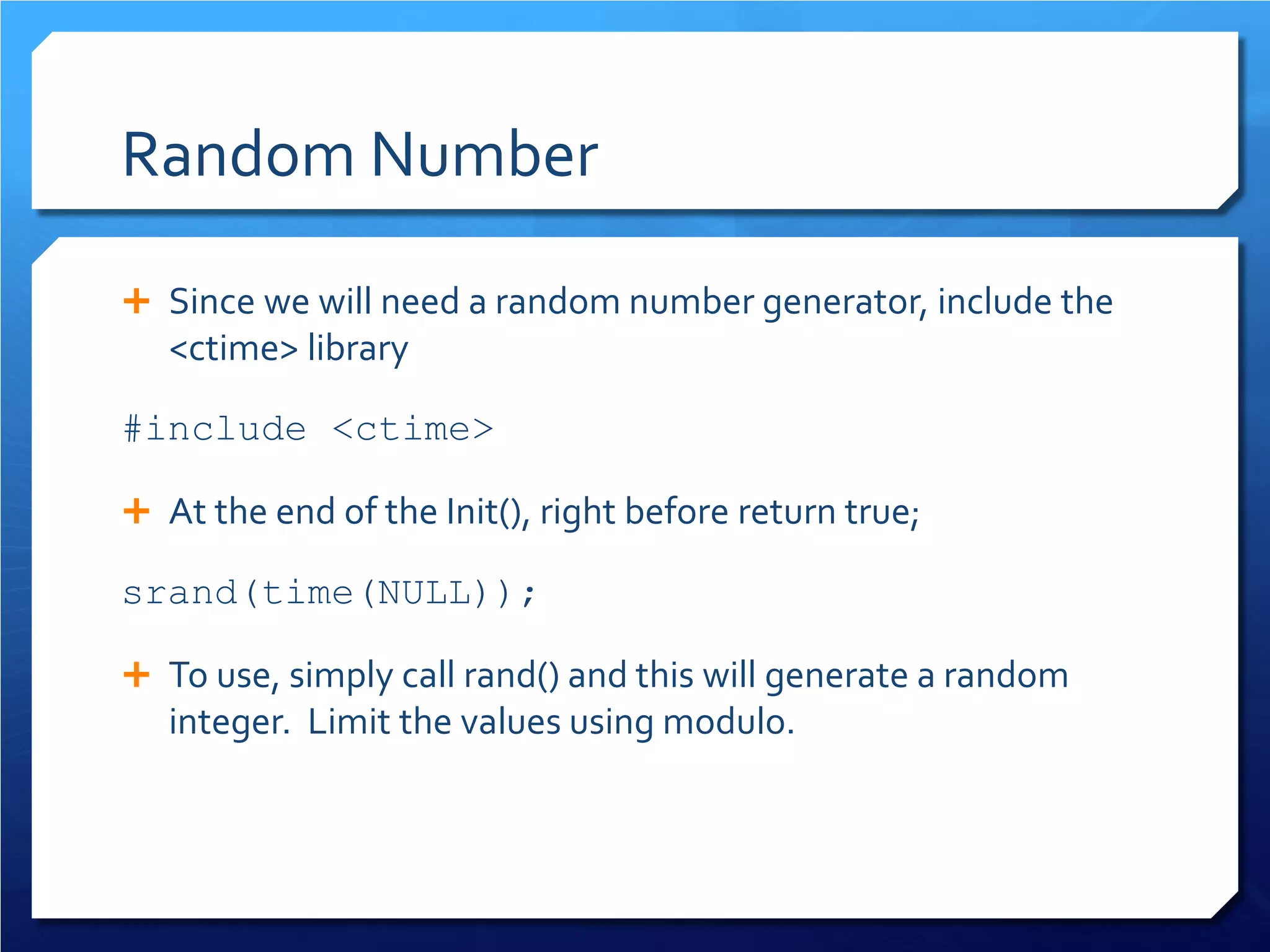 Random Number

+ Since we will need a random number generator, include the <ctime> library

#include <ctime>

+ At the end of the Init(), right before return true;

srand(time(NULL));

+ To use, simply call rand() and this will generate a random integer.  Limit the values using modulo.